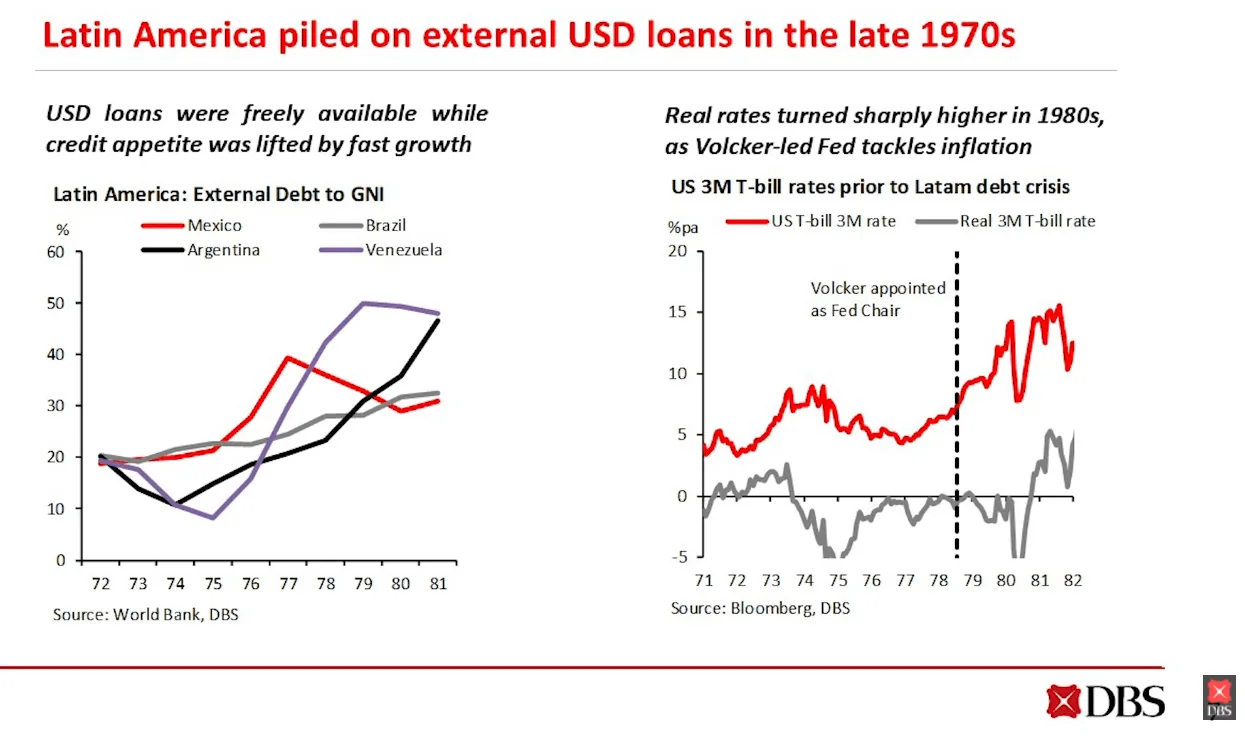 Latin America piled on external USD loans in the late 1970s

USD loans were freely available while credit appetite was lifted by fast growth

Latin America: External Debt to GNI

%

Mexico
Brazil
Argentina
Venezuela

60
50
40
30
20
10
0

72 73 74 75 76 77 78 79 80 81

Source: World Bank, DBS

Real rates turned sharply higher in 1980s, as Volcker-led Fed tackles inflation

US 3M T-bill rates prior to Latam debt crisis

%pa

US T-bill 3M rate
Real 3M T-bill rate

20
15
10
5
0
-5

Volcker appointed as Fed Chair

71 72 73 74 75 76 77 78 79 80 81 82

Source: Bloomberg, DBS

DBS

DBS